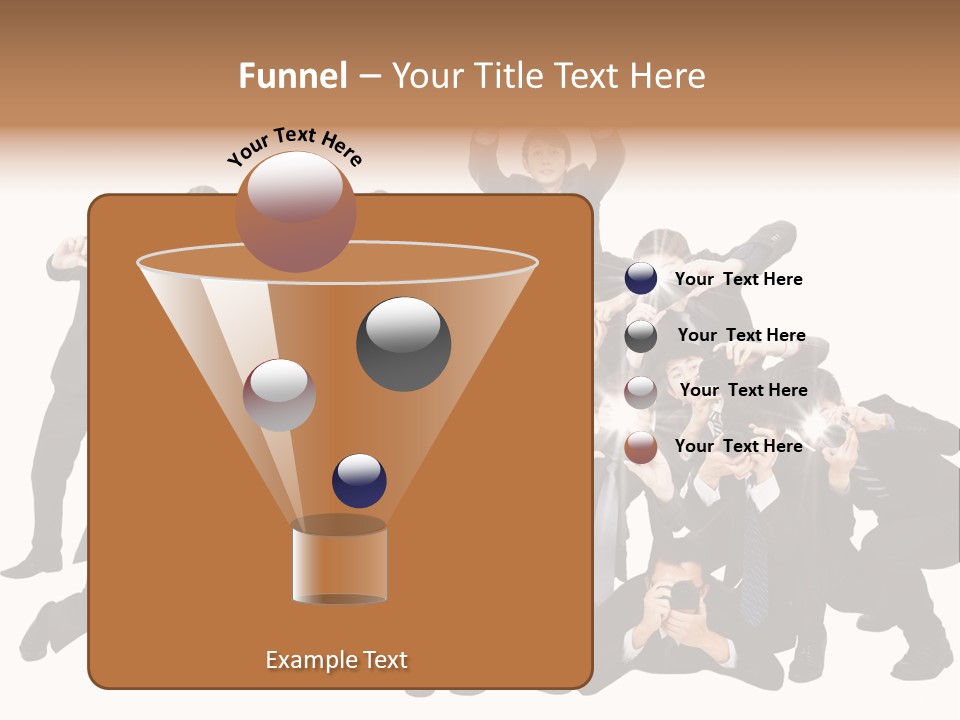 Funnel – Your Title Text Here

Your Text Here

Your Text Here

Your Text Here

Your Text Here

Your Text Here

Example Text